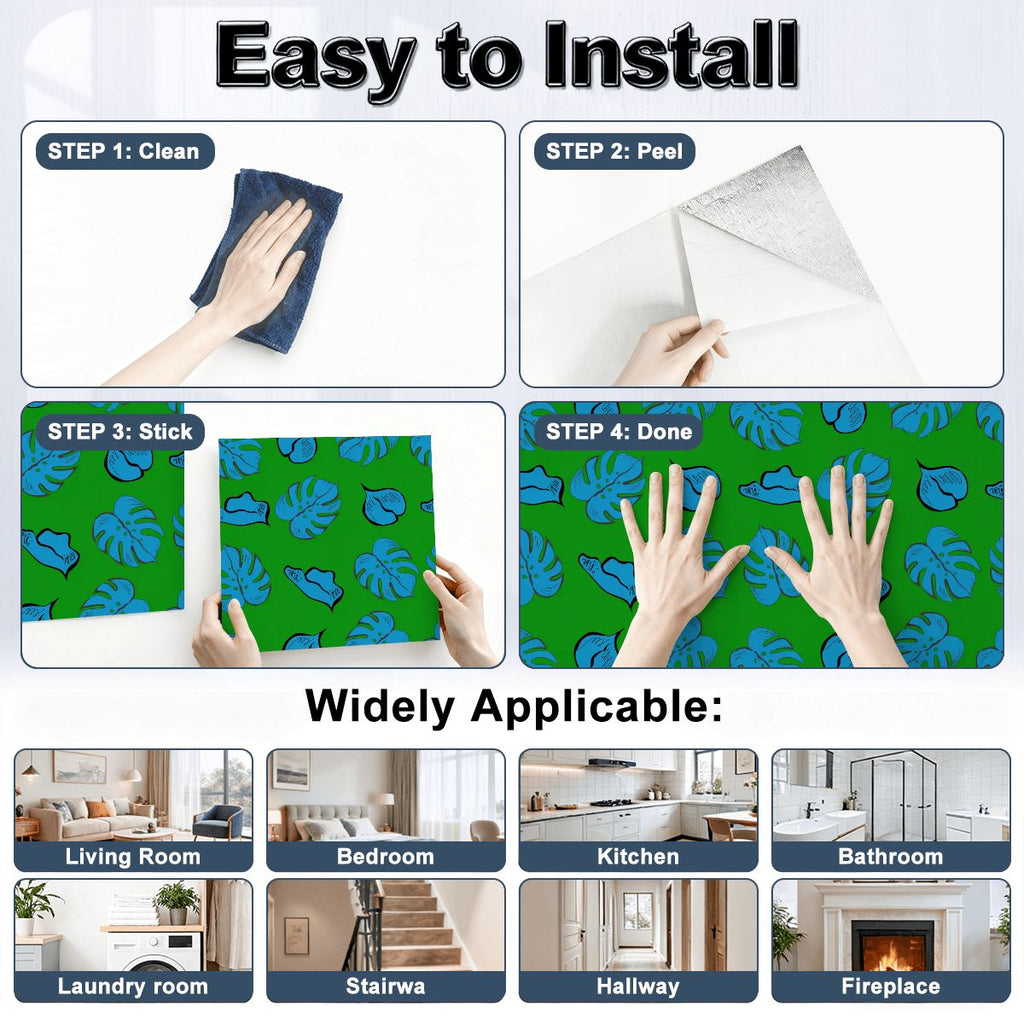 Easy to Install

STEP 1: Clean

STEP 2: Peel

STEP 3: Stick

STEP 4: Done

Widely Applicable:

Living Room

Bedroom

Kitchen

Bathroom

Laundry room

Stairwa

Hallway

Fireplace